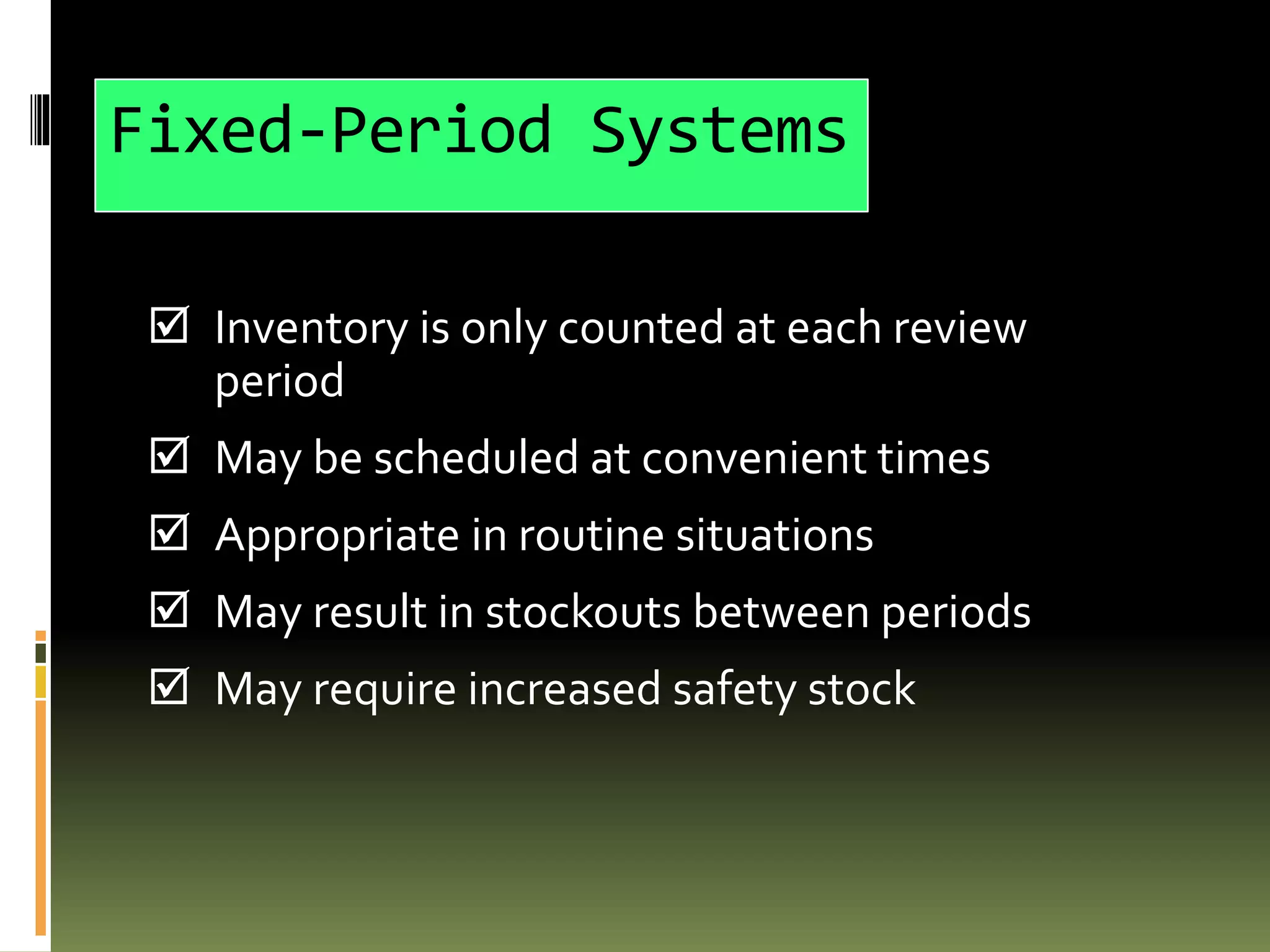 Fixed-Period Systems

☑ Inventory is only counted at each review period

☑ May be scheduled at convenient times

☑ Appropriate in routine situations

☑ May result in stockouts between periods

☑ May require increased safety stock